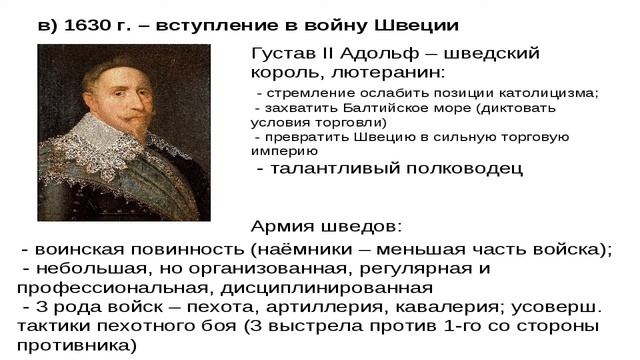 в) 1630 г. – вступление в войну Швеции

Густав II Адольф – шведский король, лютеранин:
- стремление ослабить позиции католицизма;
- захватить Балтийское море (диктовать условия торговли)
- превратить Швецию в сильную торговую империю
- талантливый полководец

Армия шведов:
- воинская повинность (наёмники – меньшая часть войска);
- небольшая, но организованная, регулярная и профессиональная, дисциплинированная
- 3 рода войск – пехота, артиллерия, кавалерия; усоверш. тактики пехотного боя (3 выстрела против 1-го со стороны противника)